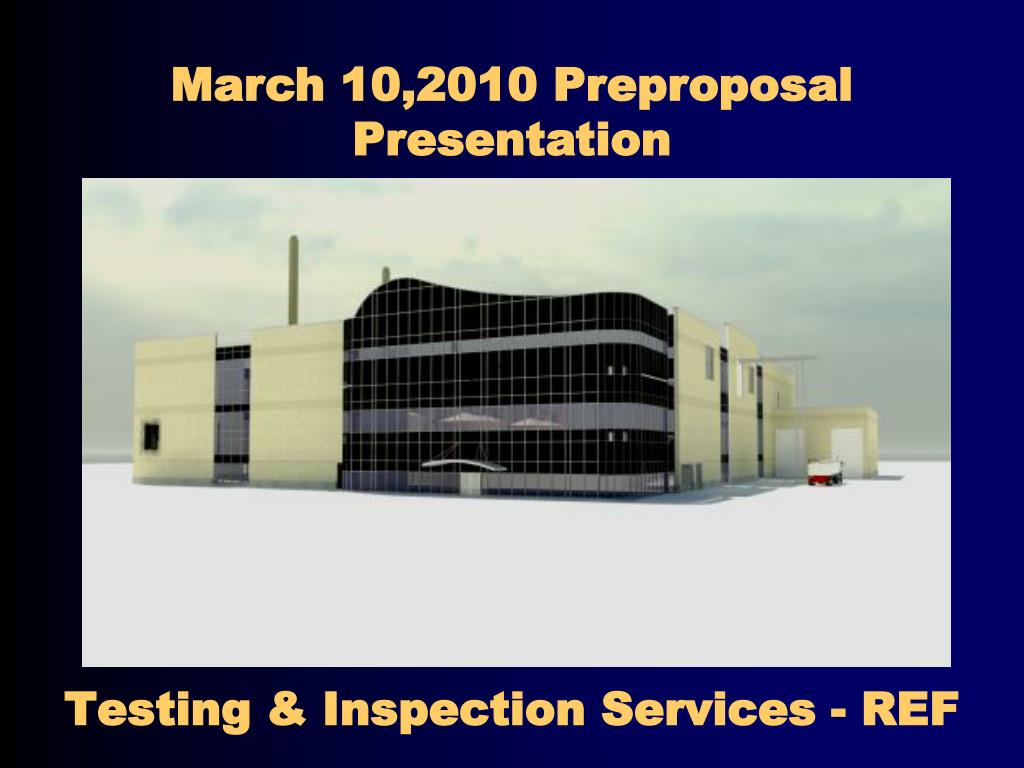 March 10,2010 Preproposal Presentation

Testing & Inspection Services - REF